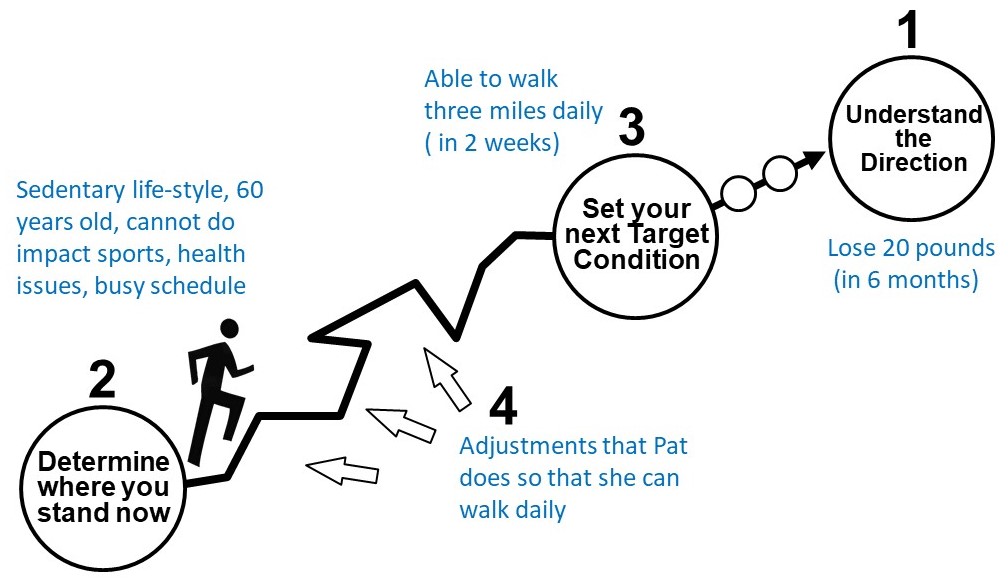 1

Understand the Direction

Lose 20 pounds (in 6 months)

Able to walk three miles daily ( in 2 weeks)

3

Set your next Target Condition

Sedentary life-style, 60 years old, cannot do impact sports, health issues, busy schedule

2

Determine where you stand now

4

Adjustments that Pat does so that she can walk daily